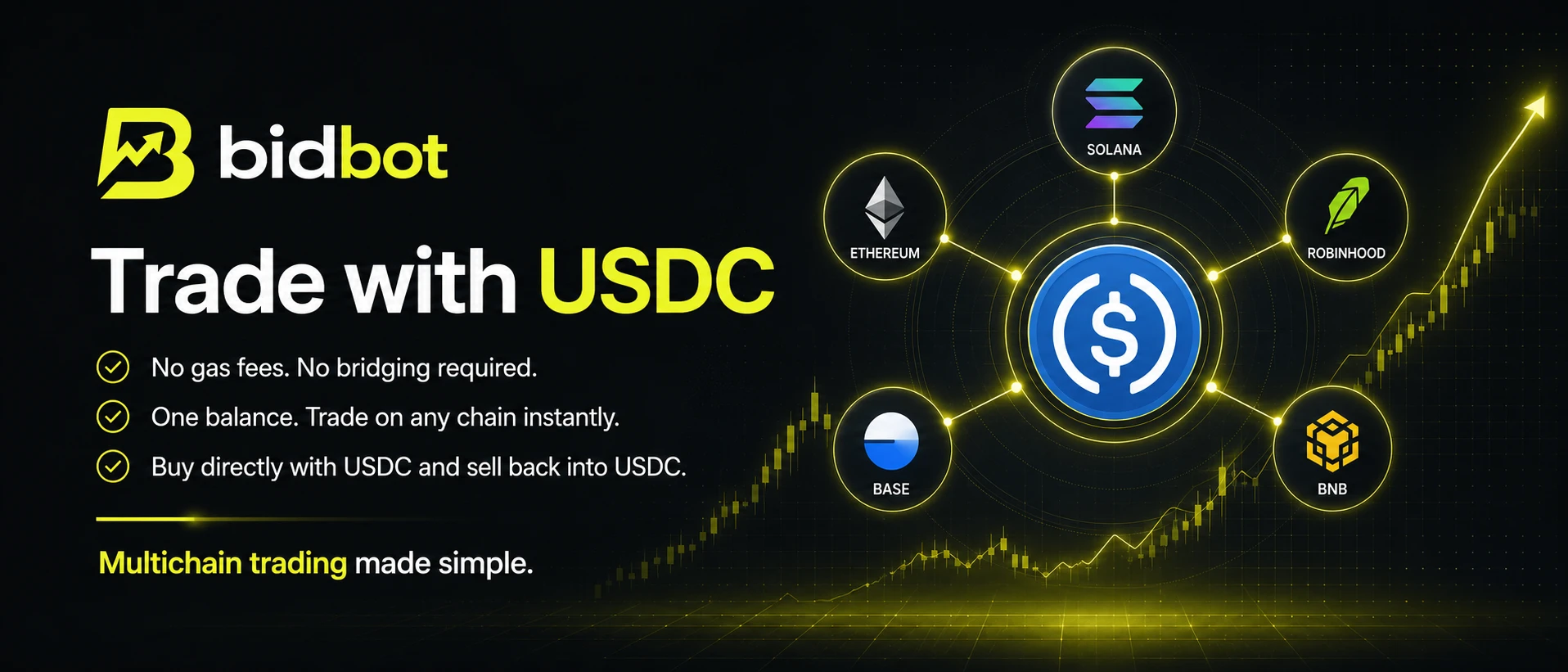 bidbot

Trade with USDC

No gas fees. No bridging required.

One balance. Trade on any chain instantly.

Buy directly with USDC and sell back into USDC.

Multichain trading made simple.

SOLANA

ETHEREUM

ROBINHOOD

BASE

BNB